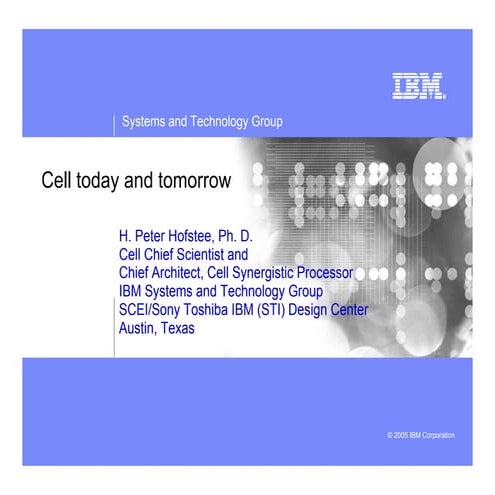 IBM.

Systems and Technology Group

Cell today and tomorrow

H. Peter Hofstee, Ph. D.
Cell Chief Scientist and
Chief Architect, Cell Synergistic Processor
IBM Systems and Technology Group
SCEI/Sony Toshiba IBM (STI) Design Center
Austin, Texas

© 2005 IBM Corporation